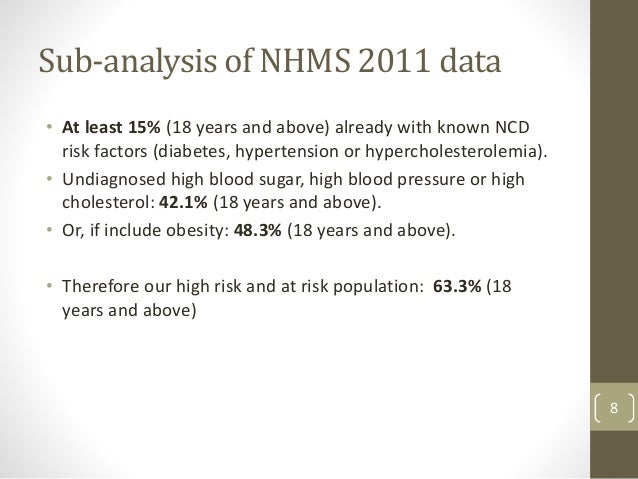 Sub-analysis of NHMS 2011 data

• At least 15% (18 years and above) already with known NCD risk factors (diabetes, hypertension or hypercholesterolemia).
• Undiagnosed high blood sugar, high blood pressure or high cholesterol: 42.1% (18 years and above).
• Or, if include obesity: 48.3% (18 years and above).

• Therefore our high risk and at risk population: 63.3% (18 years and above)

8